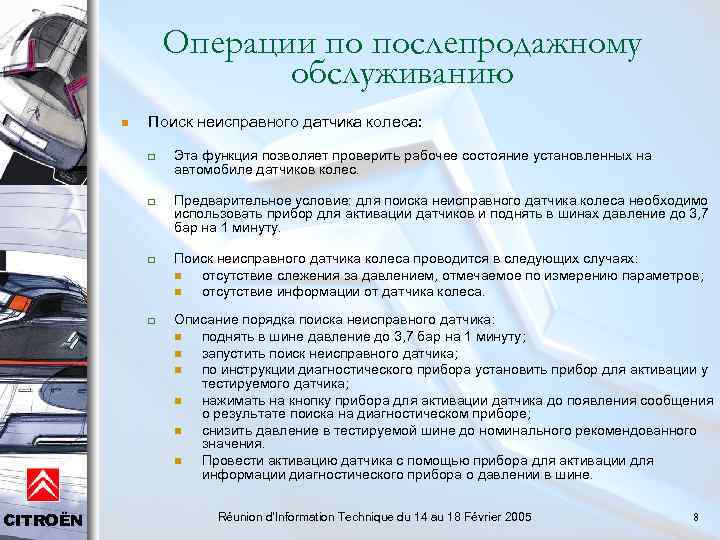 Операции по послепродажному обслуживанию

Поиск неисправного датчика колеса:

Эта функция позволяет проверить рабочее состояние установленных на автомобиле датчиков колес.

Предварительное условие: для поиска неисправного датчика колеса необходимо использовать прибор для активации датчиков и поднять в шинах давление до 3,7 бар на 1 минуту.

Поиск неисправного датчика колеса проводится в следующих случаях:
отсутствие слежения за давлением, отмечаемое по измерению параметров;
отсутствие информации от датчика колеса.

Описание порядка поиска неисправного датчика:
поднять в шине давление до 3,7 бар на 1 минуту;
запустить поиск неисправного датчика;
по инструкции диагностического прибора установить прибор для активации у тестируемого датчика;
нажимать на кнопку прибора для активации датчика до появления сообщения о результате поиска на диагностическом приборе;
снизить давление в тестируемой шине до номинального рекомендованного значения.
Провести активацию датчика с помощью прибора для активации для информации диагностического прибора о давлении в шине.

CITROËN

Réunion d'Information Technique du 14 au 18 Février 2005

8